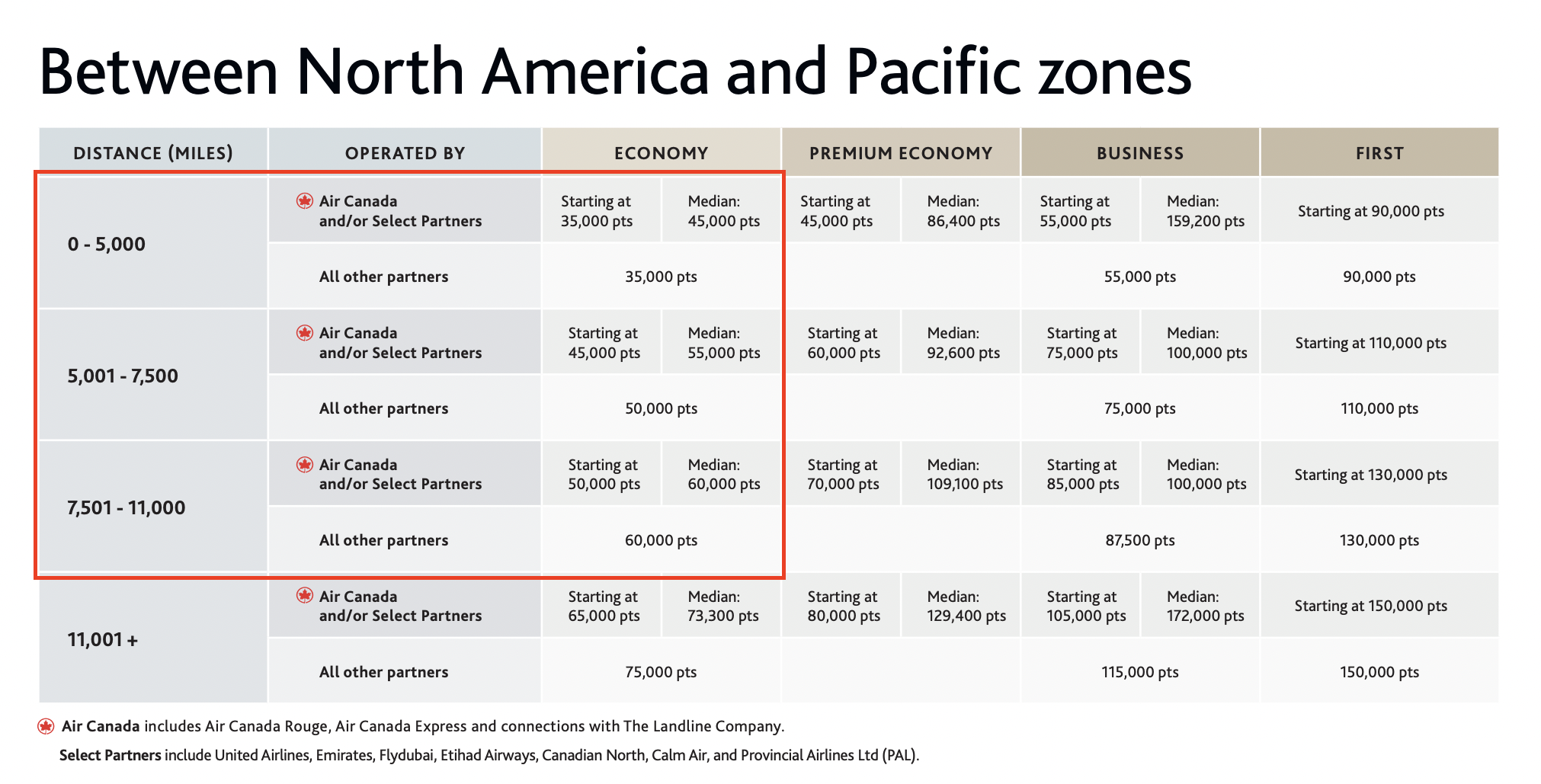 Between North America and Pacific zones

| DISTANCE (MILES) | OPERATED BY | ECONOMY | | PREMIUM ECONOMY | | BUSINESS | | FIRST |
|---|---|---|---|---|---|---|---|---|
| 0 - 5,000 | Air Canada and/or Select Partners | Starting at 35,000 pts | Median: 45,000 pts | Starting at 45,000 pts | Median: 86,400 pts | Starting at 55,000 pts | Median: 159,200 pts | Starting at 90,000 pts |
| | All other partners | 35,000 pts | | | | 55,000 pts | | 90,000 pts |
| 5,001 - 7,500 | Air Canada and/or Select Partners | Starting at 45,000 pts | Median: 55,000 pts | Starting at 60,000 pts | Median: 92,600 pts | Starting at 75,000 pts | Median: 100,000 pts | Starting at 110,000 pts |
| | All other partners | 50,000 pts | | | | 75,000 pts | | 110,000 pts |
| 7,501 - 11,000 | Air Canada and/or Select Partners | Starting at 50,000 pts | Median: 60,000 pts | Starting at 70,000 pts | Median: 109,100 pts | Starting at 85,000 pts | Median: 100,000 pts | Starting at 130,000 pts |
| | All other partners | 60,000 pts | | | | 87,500 pts | | 130,000 pts |
| 11,001 + | Air Canada and/or Select Partners | Starting at 65,000 pts | Median: 73,300 pts | Starting at 80,000 pts | Median: 129,400 pts | Starting at 105,000 pts | Median: 172,000 pts | Starting at 150,000 pts |
| | All other partners | 75,000 pts | | | | 115,000 pts | | 150,000 pts |

Air Canada includes Air Canada Rouge, Air Canada Express and connections with The Landline Company.

Select Partners include United Airlines, Emirates, Flydubai, Etihad Airways, Canadian North, Calm Air, and Provincial Airlines Ltd (PAL).